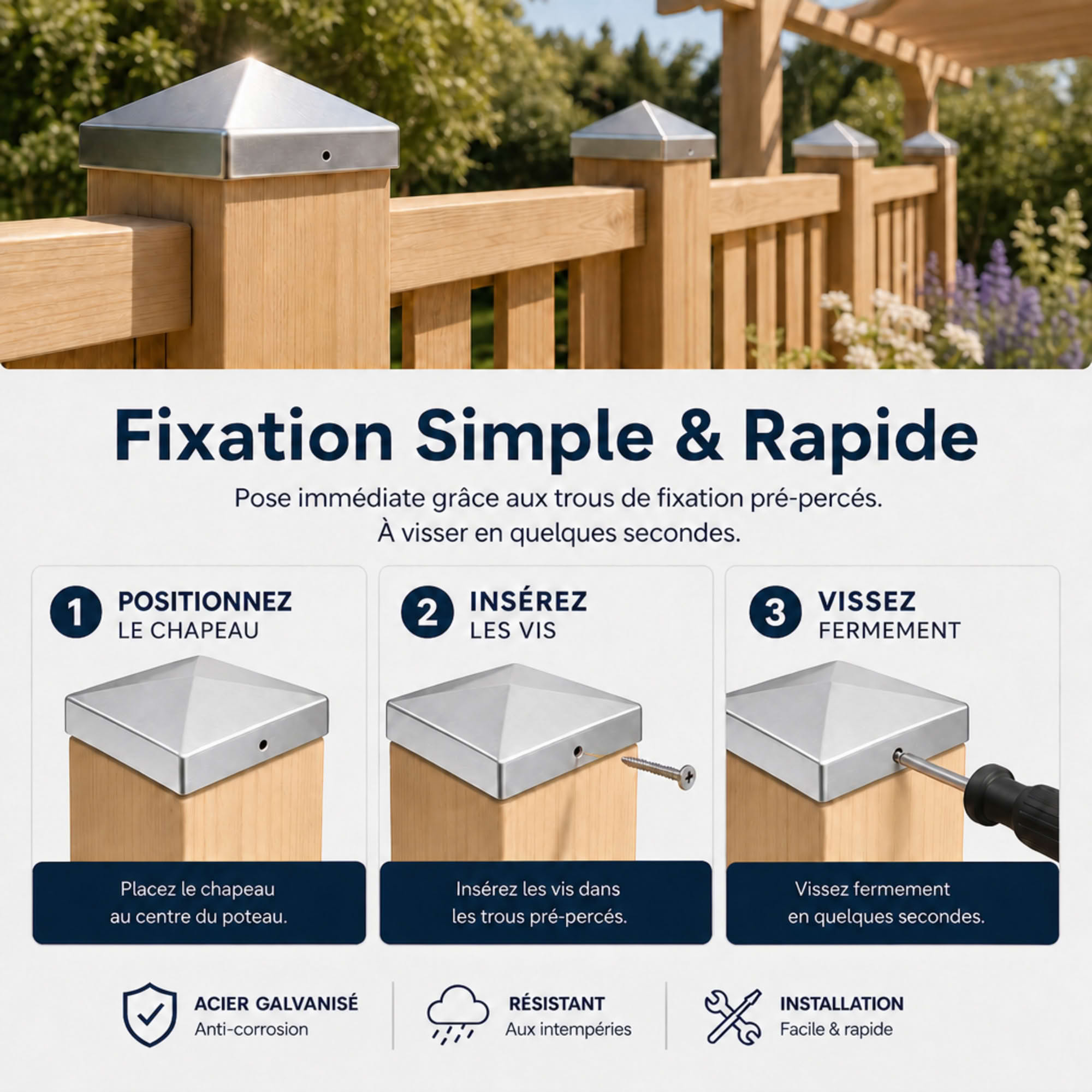 Fixation Simple & Rapide

Pose immédiate grâce aux trous de fixation pré-percés.
À visser en quelques secondes.

1 POSITIONNEZ LE CHAPEAU

Placez le chapeau au centre du poteau.

2 INSÉREZ LES VIS

Insérez les vis dans les trous pré-percés.

3 VISSEZ FERMEMENT

Vissez fermement en quelques secondes.

ACIER GALVANISÉ
Anti-corrosion

RÉSISTANT
Aux intempéries

INSTALLATION
Facile & rapide